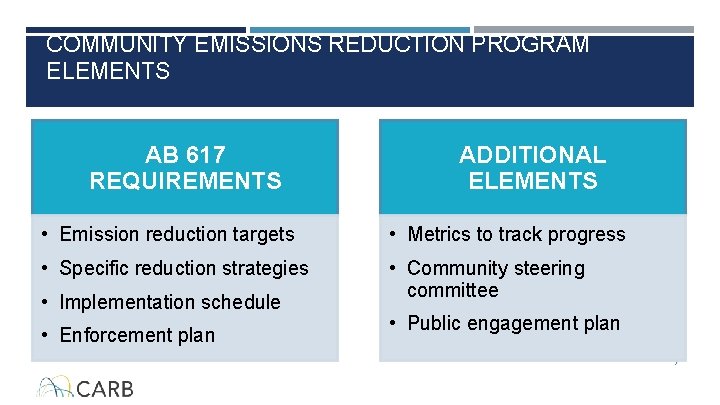 COMMUNITY EMISSIONS REDUCTION PROGRAM ELEMENTS

AB 617 REQUIREMENTS

• Emission reduction targets
• Specific reduction strategies
• Implementation schedule
• Enforcement plan

ADDITIONAL ELEMENTS

• Metrics to track progress
• Community steering committee
• Public engagement plan

CARB